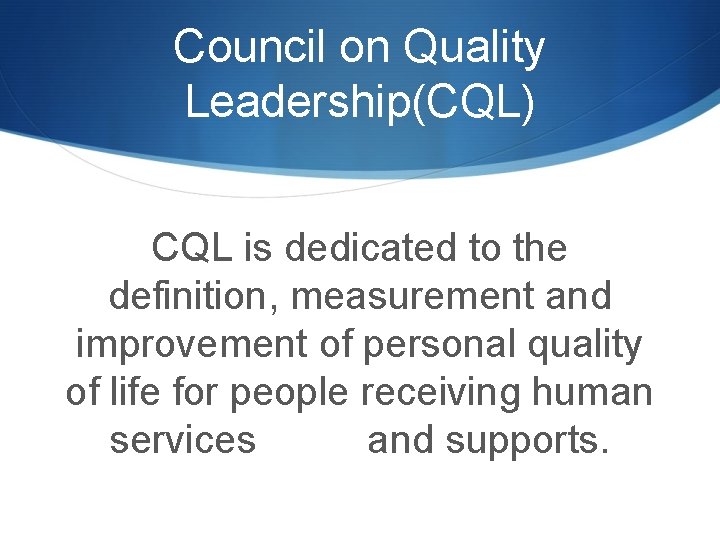 Council on Quality Leadership(CQL)

CQL is dedicated to the definition, measurement and improvement of personal quality of life for people receiving human services and supports.